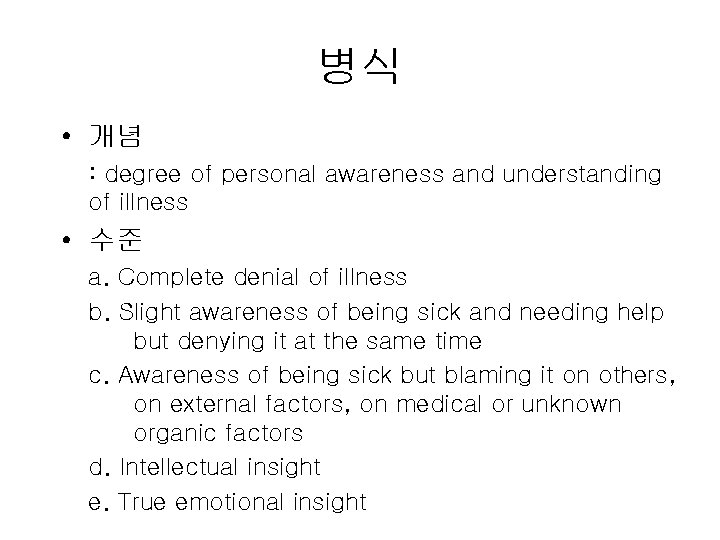 병식

• 개념

: degree of personal awareness and understanding of illness

• 수준

a. Complete denial of illness

b. Slight awareness of being sick and needing help but denying it at the same time

c. Awareness of being sick but blaming it on others, on external factors, on medical or unknown organic factors

d. Intellectual insight

e. True emotional insight